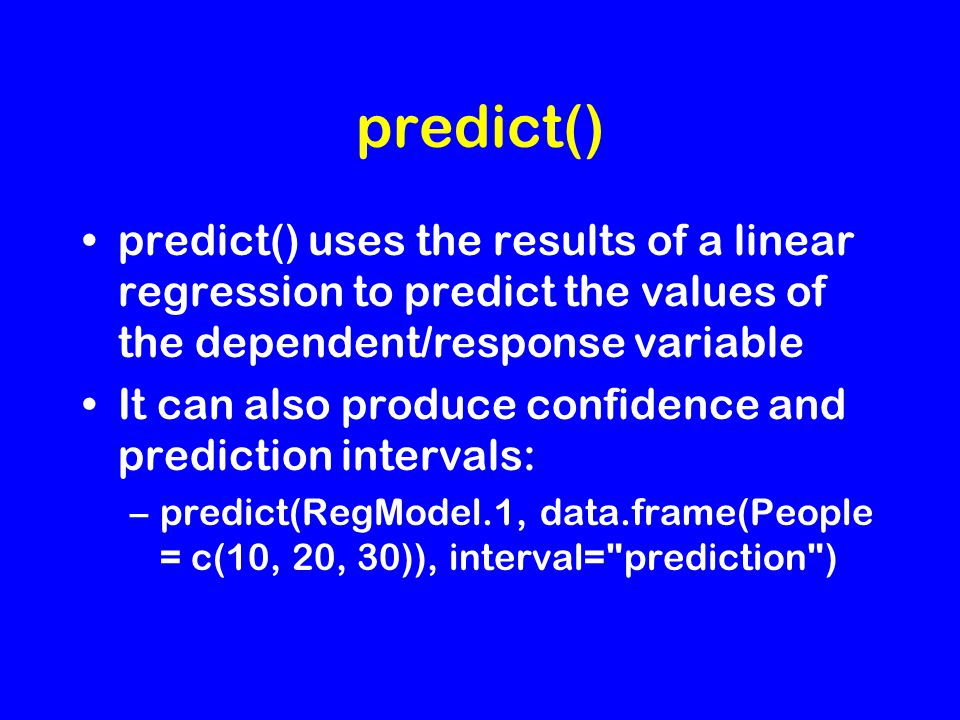 predict()

• predict() uses the results of a linear regression to predict the values of the dependent/response variable
• It can also produce confidence and prediction intervals:
– predict(RegModel.1, data.frame(People = c(10, 20, 30)), interval="prediction")